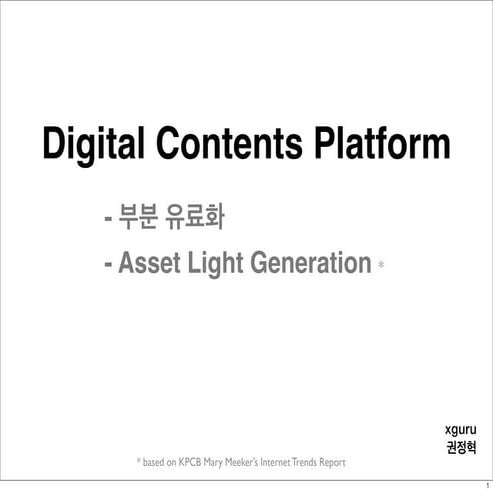 Digital Contents Platform

- 부분 유료화

- Asset Light Generation *

xguru
권정혁

* based on KPCB Mary Meeker's Internet Trends Report

1